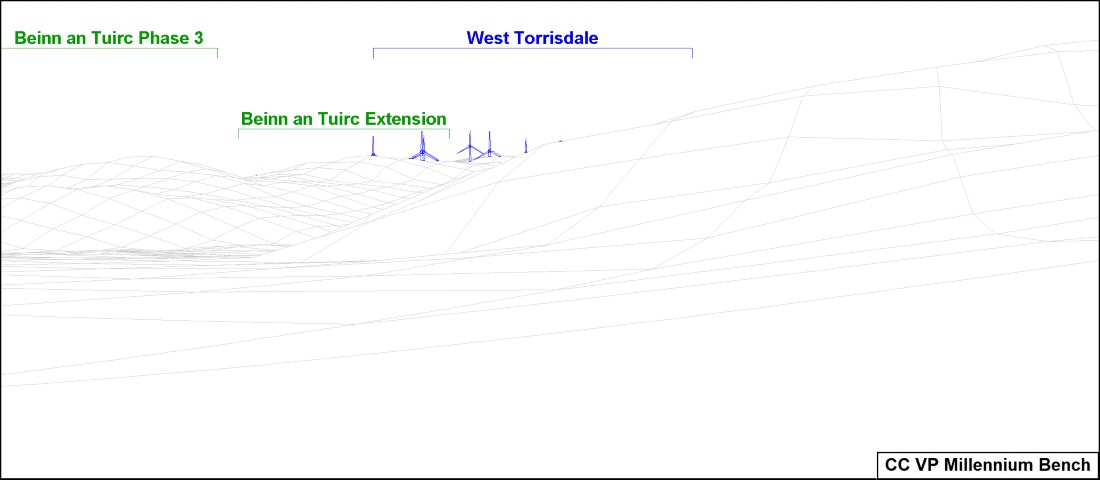 Beinn an Tuirc Phase 3

West Torrisdale

Beinn an Tuirc Extension

CC VP Millennium Bench